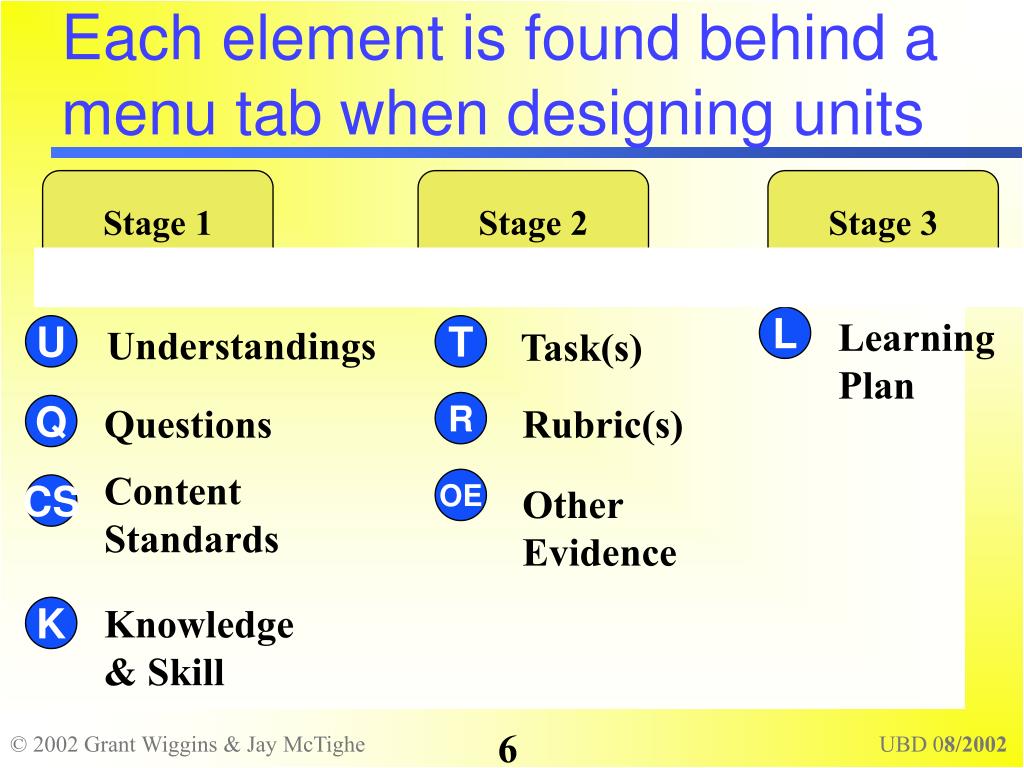 Each element is found behind a menu tab when designing units

Stage 1

Stage 2

Stage 3

U Understandings

Q Questions

CS Content Standards

K Knowledge & Skill

T Task(s)

R Rubric(s)

OE Other Evidence

L Learning Plan

© 2002 Grant Wiggins & Jay McTighe

6

UBD 08/2002